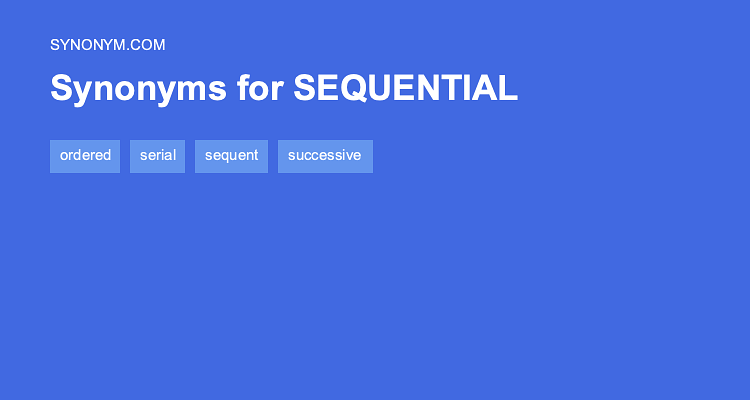 SYNONYM.COM

Synonyms for SEQUENTIAL

ordered serial sequent successive